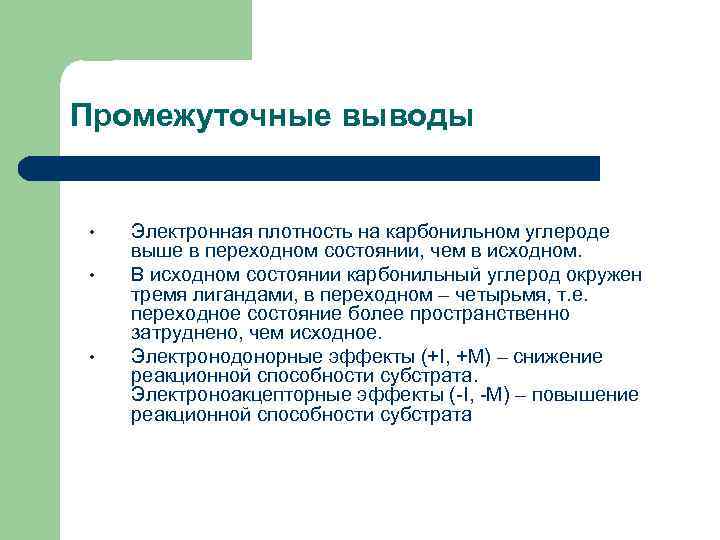 Промежуточные выводы

• Электронная плотность на карбонильном углероде выше в переходном состоянии, чем в исходном.
• В исходном состоянии карбонильный углерод окружен тремя лигандами, в переходном – четырьмя, т.е. переходное состояние более пространственно затруднено, чем исходное.
• Электронодонорные эффекты (+I, +M) – снижение реакционной способности субстрата. Электроноакцепторные эффекты (-I, -M) – повышение реакционной способности субстрата